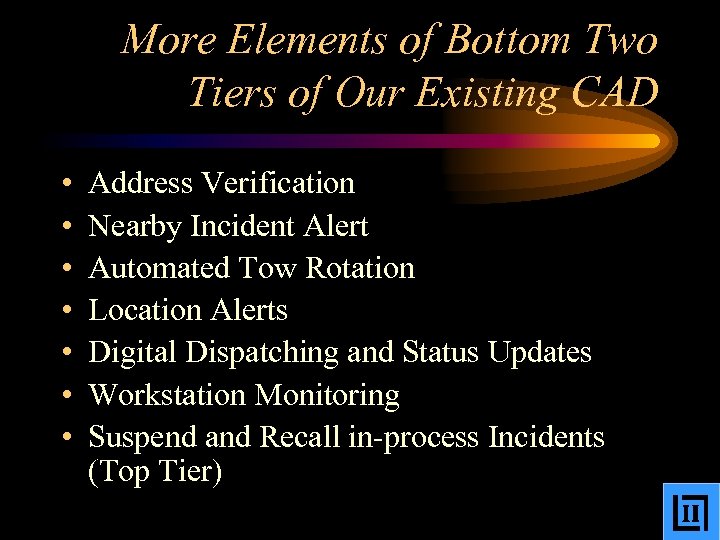 More Elements of Bottom Two Tiers of Our Existing CAD

• Address Verification
• Nearby Incident Alert
• Automated Tow Rotation
• Location Alerts
• Digital Dispatching and Status Updates
• Workstation Monitoring
• Suspend and Recall in-process Incidents (Top Tier)